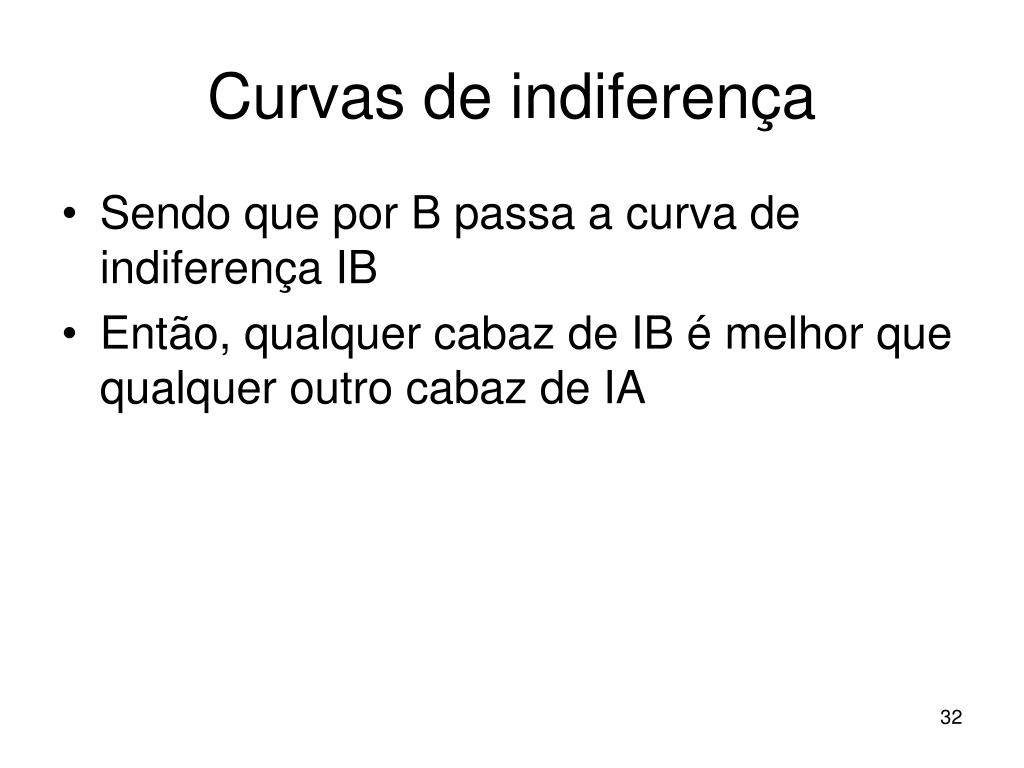 Curvas de indiferença

• Sendo que por B passa a curva de indiferença IB
• Então, qualquer cabaz de IB é melhor que qualquer outro cabaz de IA

32